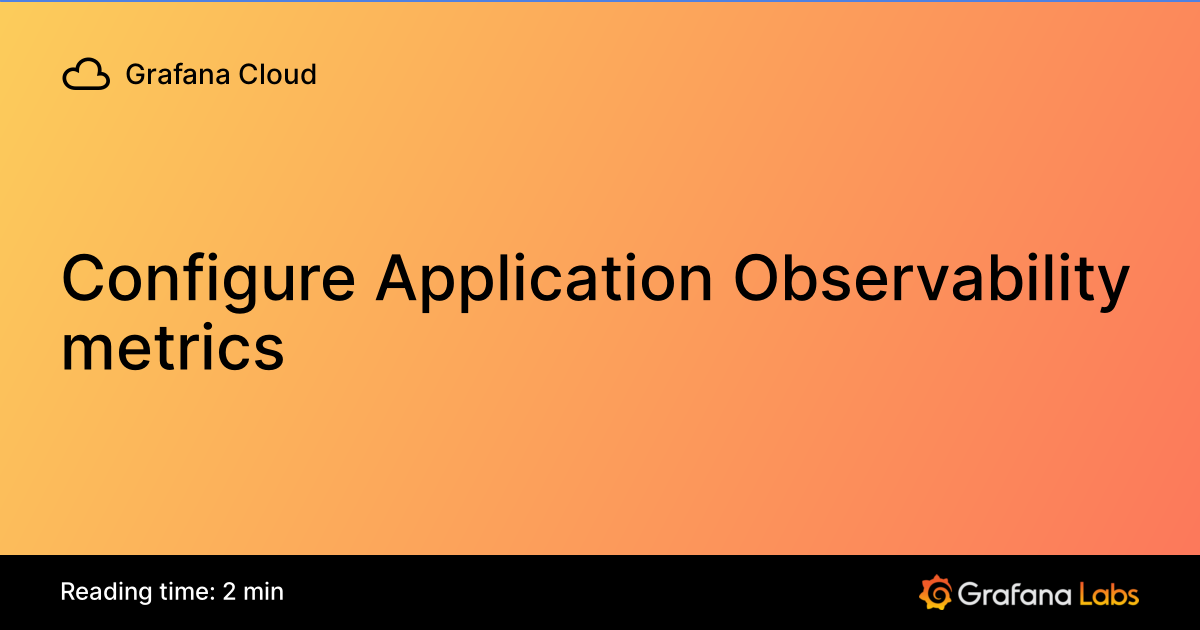 Grafana Cloud

Configure Application Observability metrics

Reading time: 2 min

Grafana Labs